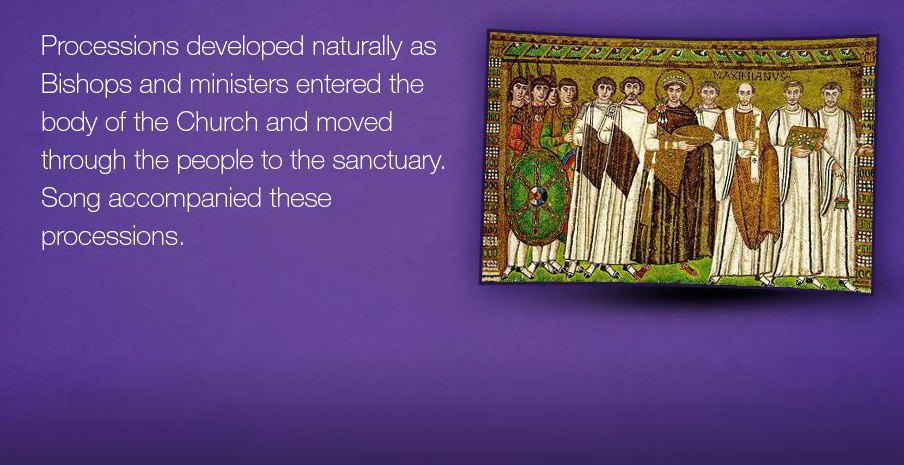 Processions developed naturally as Bishops and ministers entered the body of the Church and moved through the people to the sanctuary. Song accompanied these processions.

MAXIMIANVS